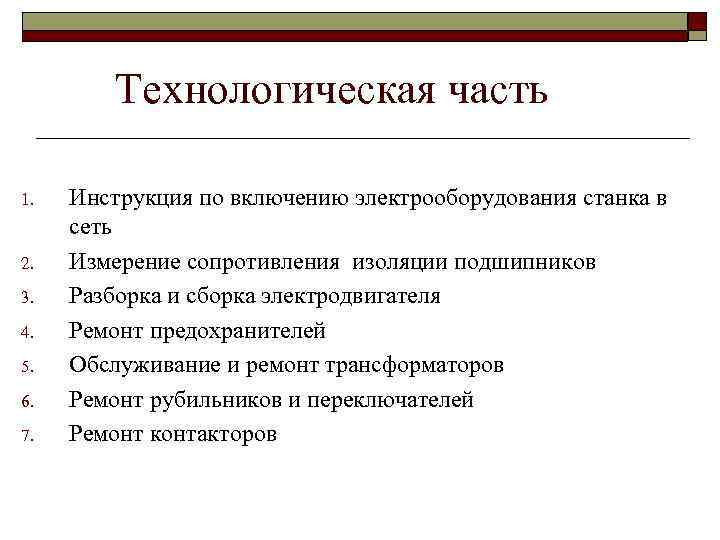 Технологическая часть

1. Инструкция по включению электрооборудования станка в сеть
2. Измерение сопротивления изоляции подшипников
3. Разборка и сборка электродвигателя
4. Ремонт предохранителей
5. Обслуживание и ремонт трансформаторов
6. Ремонт рубильников и переключателей
7. Ремонт контакторов